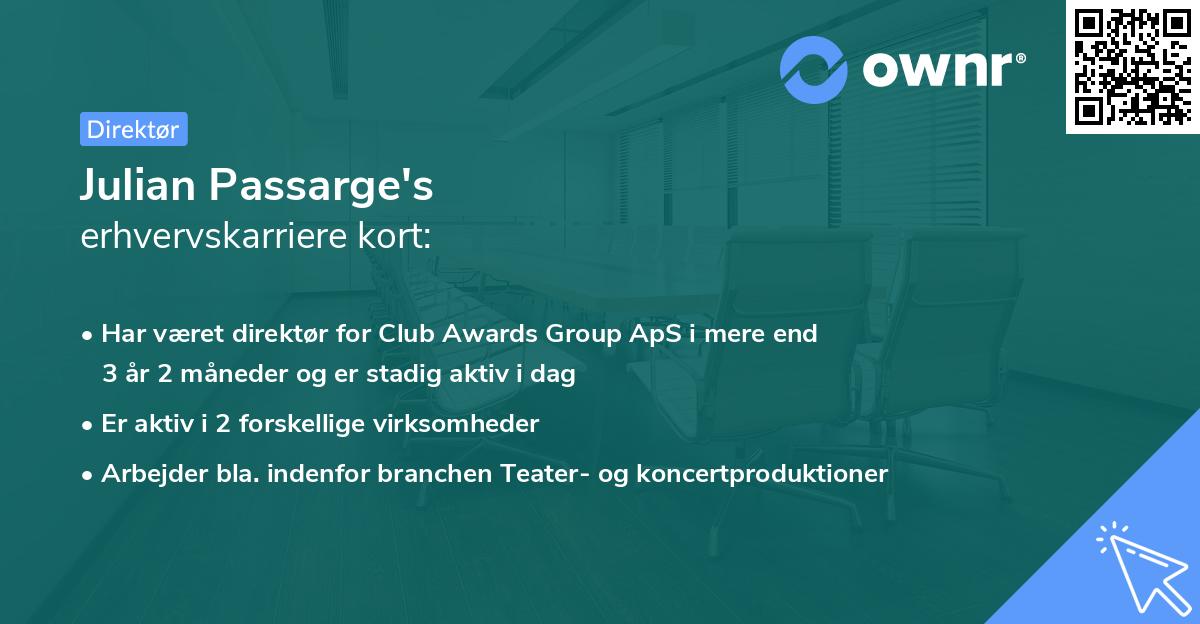 ownr®

Direktør

Julian Passarge's
erhvervskarriere kort:

• Har været direktør for Club Awards Group ApS i mere end 3 år 2 måneder og er stadig aktiv i dag

• Er aktiv i 2 forskellige virksomheder

• Arbejder bla. indenfor branchen Teater- og koncertproduktioner